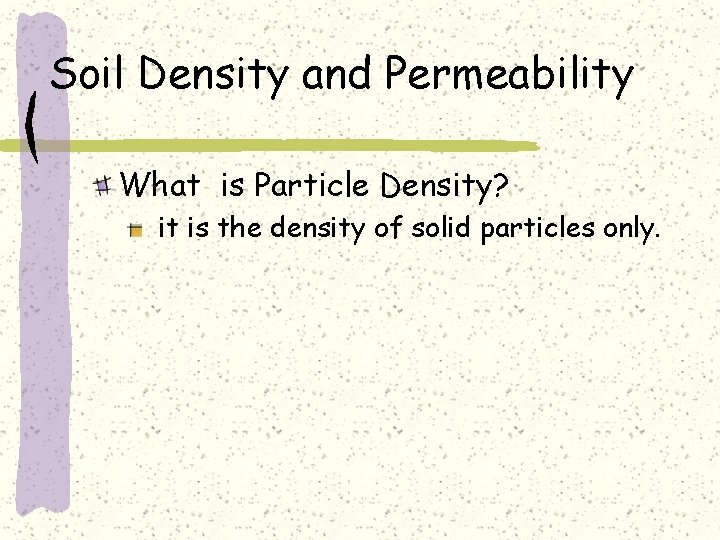 Soil Density and Permeability

What is Particle Density?

it is the density of solid particles only.